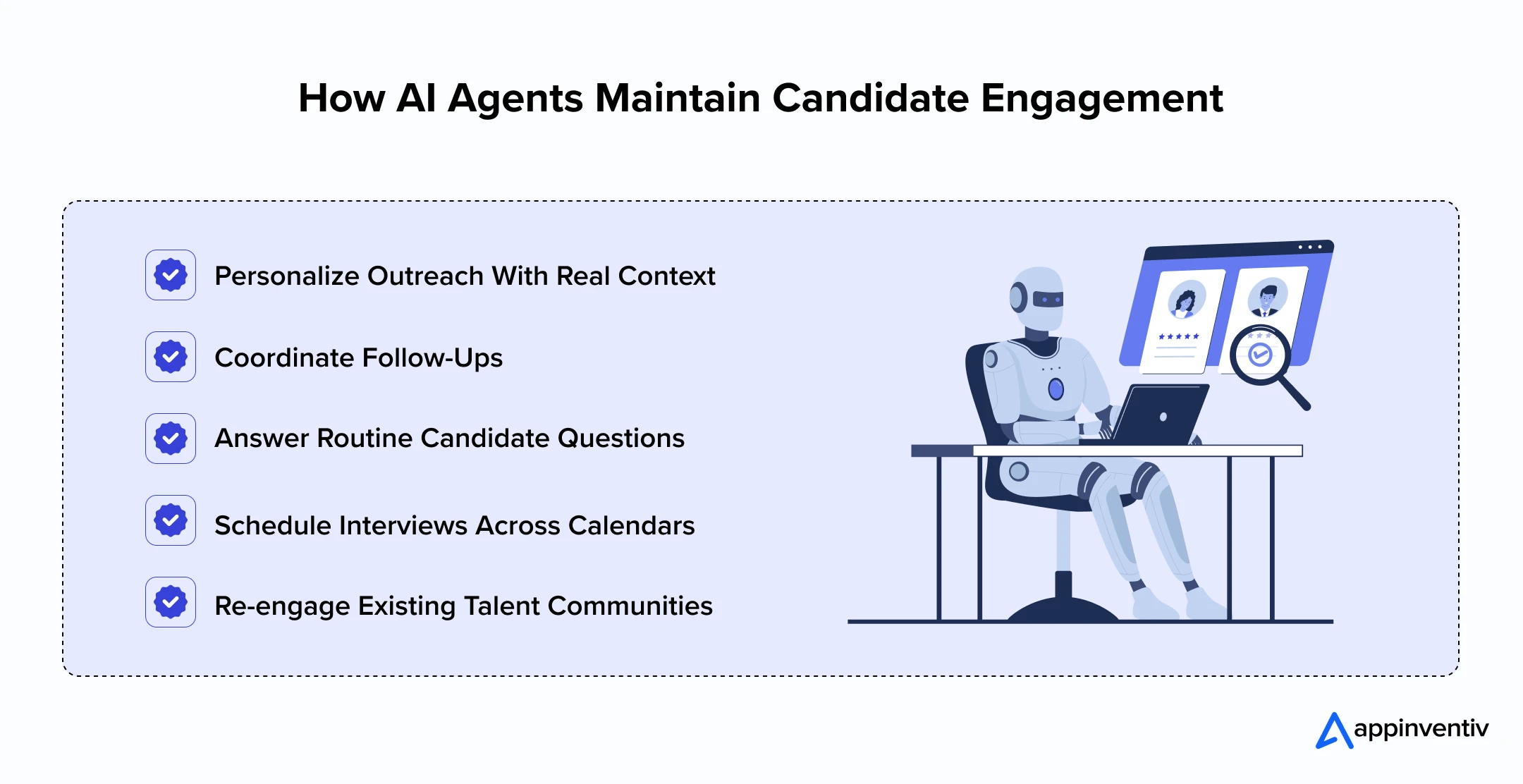 How AI Agents Maintain Candidate Engagement

Personalize Outreach With Real Context

Coordinate Follow-Ups

Answer Routine Candidate Questions

Schedule Interviews Across Calendars

Re-engage Existing Talent Communities

appinventiv